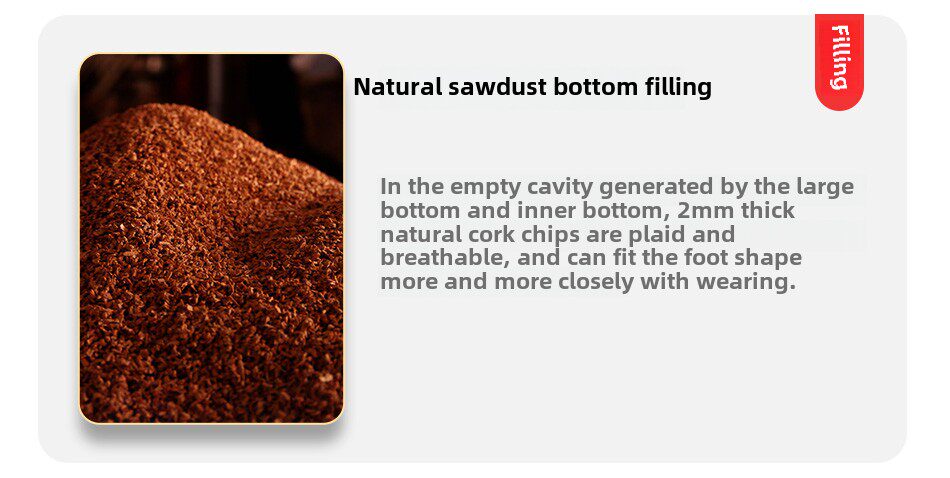 Filling

Natural sawdust bottom filling

In the empty cavity generated by the large bottom and inner bottom, 2mm thick natural cork chips are plaid and breathable, and can fit the foot shape more and more closely with wearing.